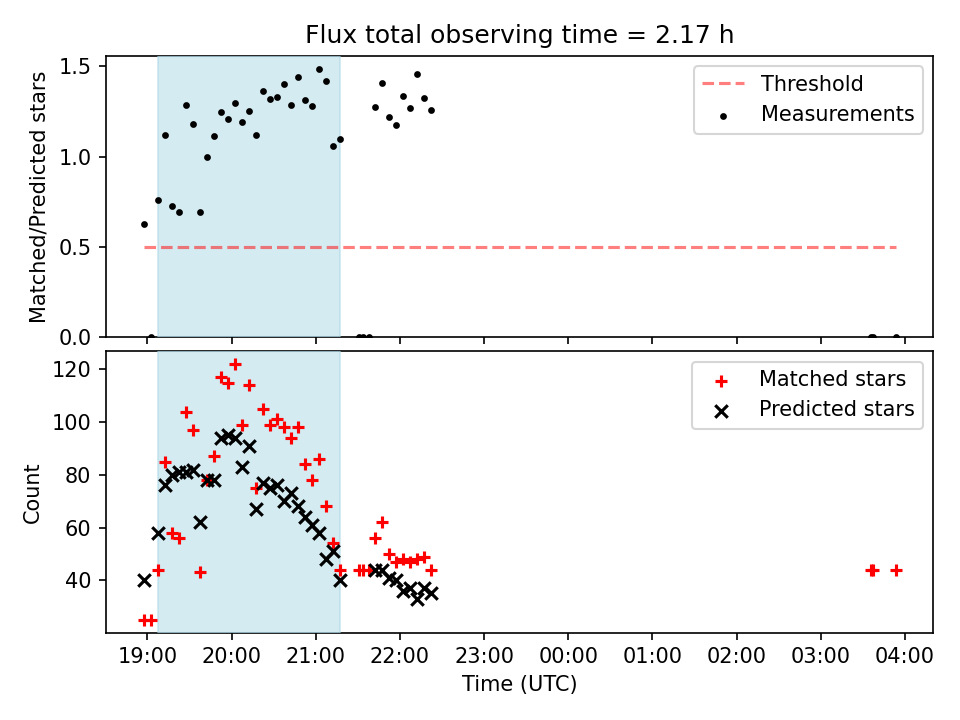 Flux total observing time = 2.17 h

Matched/Predicted stars

1.5
1.0
0.5
0.0

Threshold
Measurements

Count

120
100
80
60
40

Matched stars
Predicted stars

19:00 20:00 21:00 22:00 23:00 00:00 01:00 02:00 03:00 04:00

Time (UTC)